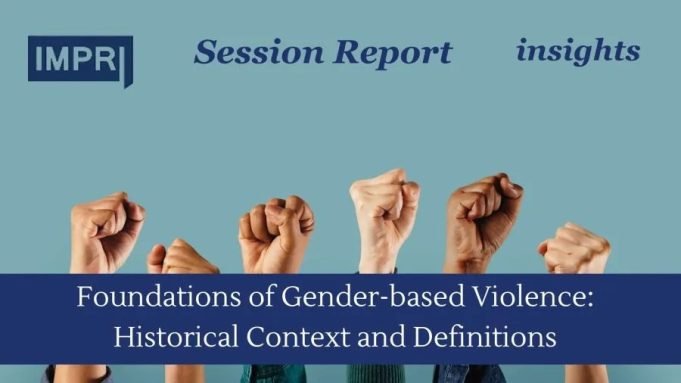 IMPRI

Session Report

insights

Foundations of Gender-based Violence: Historical Context and Definitions